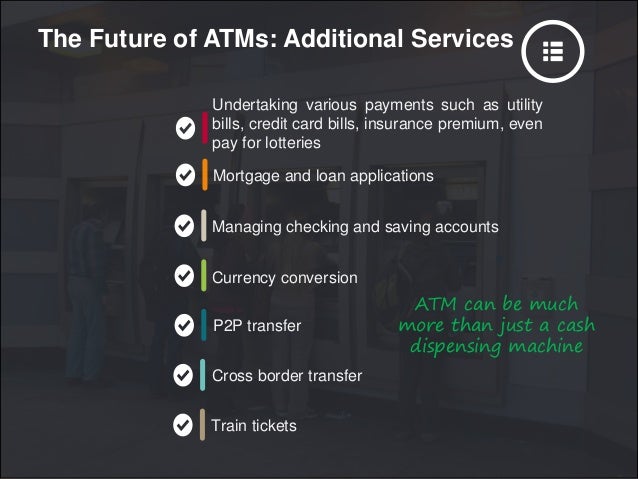 The Future of ATMs: Additional Services

Undertaking various payments such as utility bills, credit card bills, insurance premium, even pay for lotteries

Mortgage and loan applications

Managing checking and saving accounts

Currency conversion

P2P transfer

Cross border transfer

Train tickets

ATM can be much more than just a cash dispensing machine